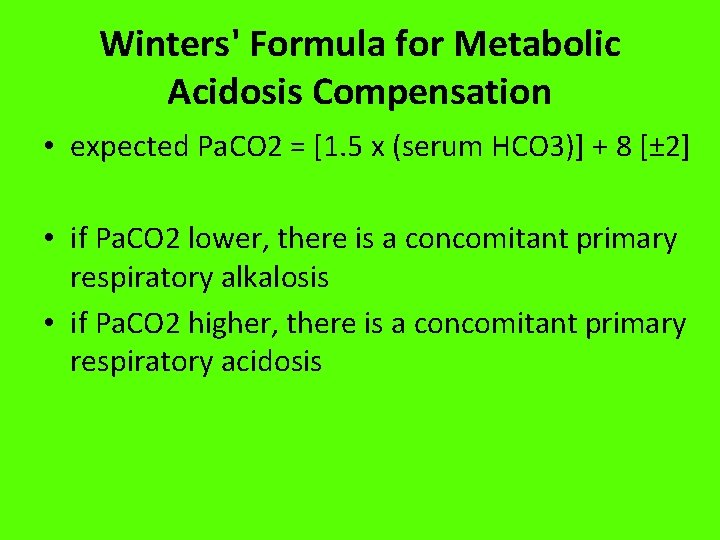 Winters' Formula for Metabolic Acidosis Compensation

• expected PaCO2 = [1.5 x (serum HCO3)] + 8 [±2]

• if PaCO2 lower, there is a concomitant primary respiratory alkalosis

• if PaCO2 higher, there is a concomitant primary respiratory acidosis